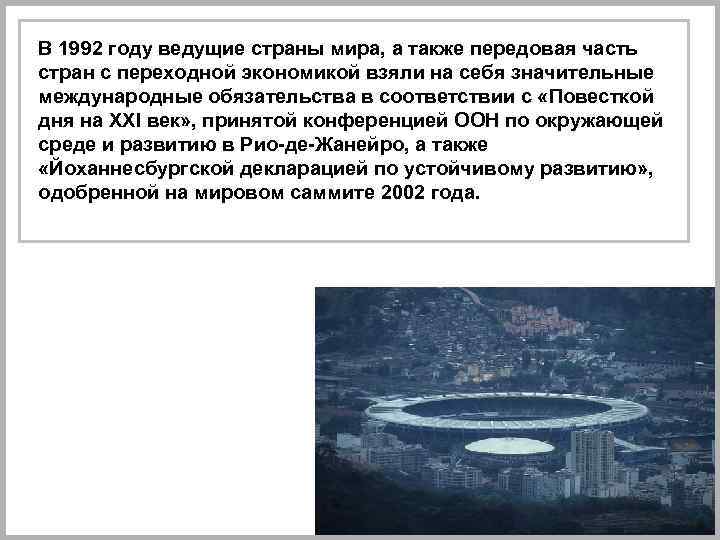 В 1992 году ведущие страны мира, а также передовая часть стран с переходной экономикой взяли на себя значительные международные обязательства в соответствии с «Повесткой дня на XXI век», принятой конференцией ООН по окружающей среде и развитию в Рио-де-Жанейро, а также «Йоханнесбургской декларацией по устойчивому развитию», одобренной на мировом саммите 2002 года.